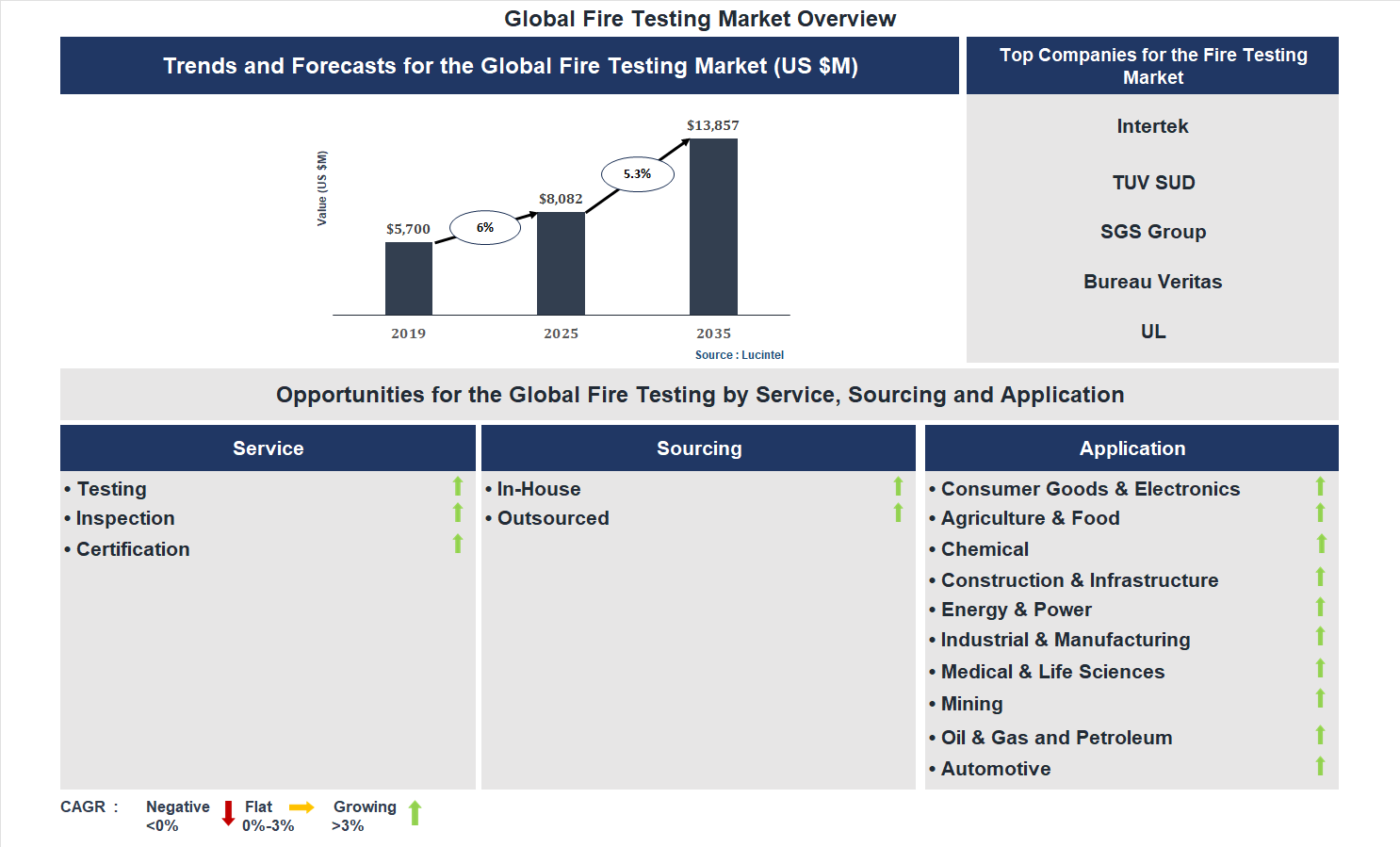 Global Fire Testing Market Overview

Trends and Forecasts for the Global Fire Testing Market (US $M)

Value (US $M)

$5,700
6%
$8,082
5.3%
$13,857

2019
2025
2035

Source : Lucintel

Top Companies for the Fire Testing Market

Intertek
TUV SUD
SGS Group
Bureau Veritas
UL

Opportunities for the Global Fire Testing by Service, Sourcing and Application

Service
• Testing
• Inspection
• Certification

Sourcing
• In-House
• Outsourced

Application
• Consumer Goods & Electronics
• Agriculture & Food
• Chemical
• Construction & Infrastructure
• Energy & Power
• Industrial & Manufacturing
• Medical & Life Sciences
• Mining
• Oil & Gas and Petroleum
• Automotive

CAGR : Negative <0% Flat 0%-3% Growing >3%